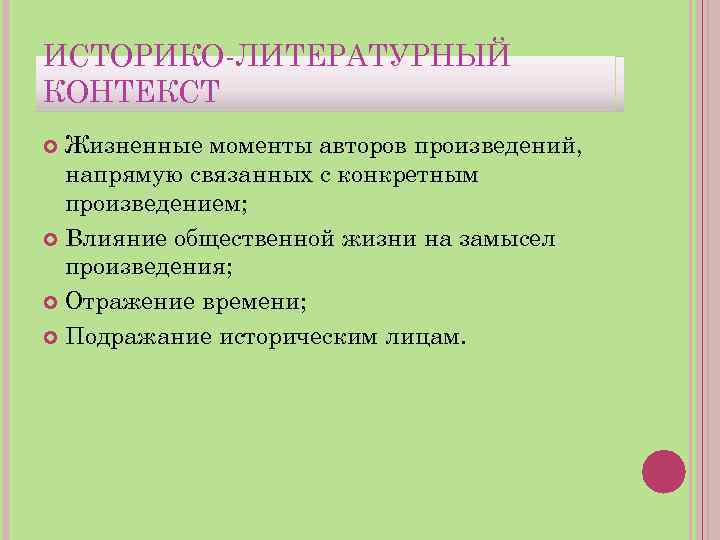 ИСТОРИКО-ЛИТЕРАТУРНЫЙ КОНТЕКСТ

Жизненные моменты авторов произведений, напрямую связанных с конкретным произведением;

Влияние общественной жизни на замысел произведения;

Отражение времени;

Подражание историческим лицам.